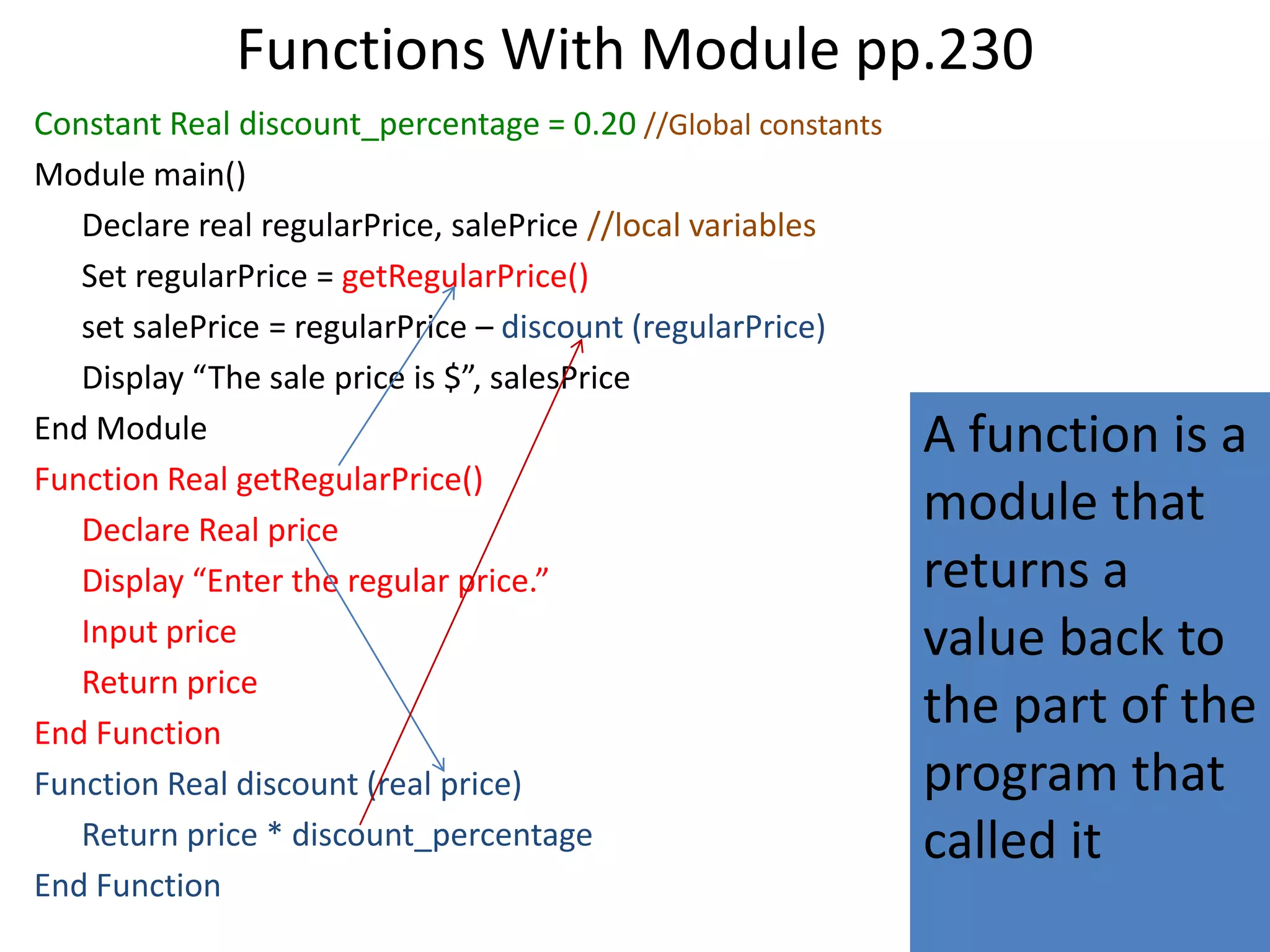 Functions With Module pp.230

Constant Real discount_percentage = 0.20 //Global constants

Module main()

Declare real regularPrice, salePrice //local variables

Set regularPrice = getRegularPrice()

set salePrice = regularPrice – discount (regularPrice)

Display “The sale price is $”, salesPrice

End Module

Function Real getRegularPrice()

Declare Real price

Display “Enter the regular price.”

Input price

Return price

End Function

Function Real discount (real price)

Return price * discount_percentage

End Function

A function is a module that returns a value back to the part of the program that called it